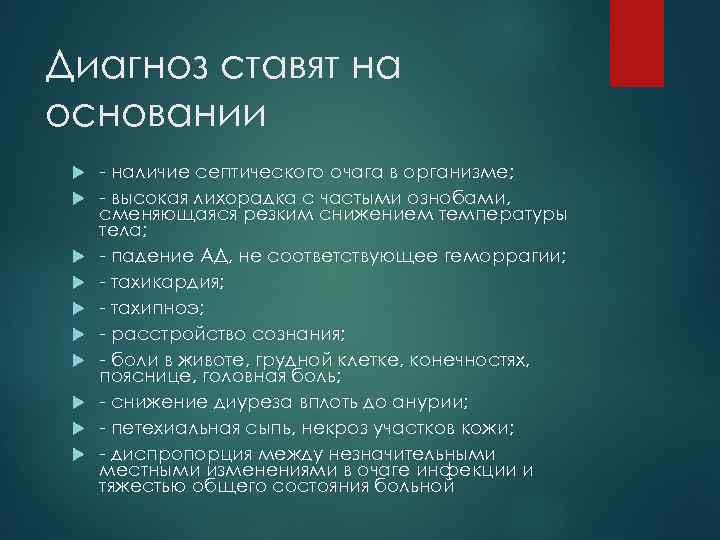 Диагноз ставят на основании

- наличие септического очага в организме;
- высокая лихорадка с частыми ознобами, сменяющаяся резким снижением температуры тела;
- падение АД, не соответствующее геморрагии;
- тахикардия;
- тахипноэ;
- расстройство сознания;
- боли в животе, грудной клетке, конечностях, пояснице, головная боль;
- снижение диуреза вплоть до анурии;
- петехиальная сыпь, некроз участков кожи;
- диспропорция между незначительными местными изменениями в очаге инфекции и тяжестью общего состояния больной